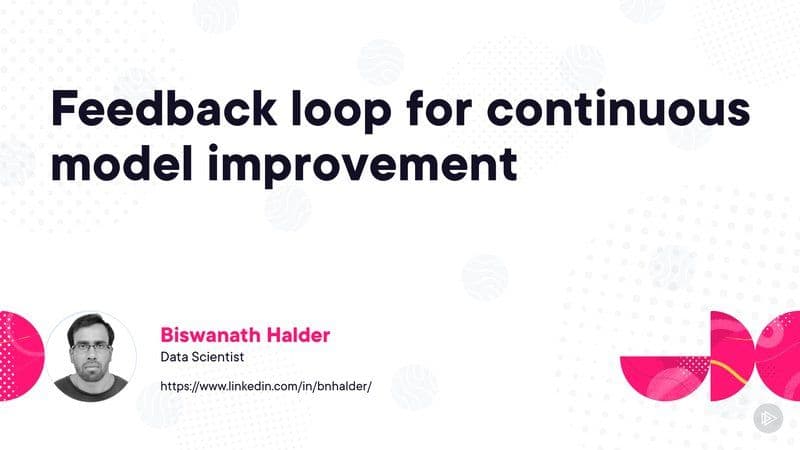 Feedback loop for continuous model improvement

Biswanath Halder
Data Scientist

https://www.linkedin.com/in/bnhalder/